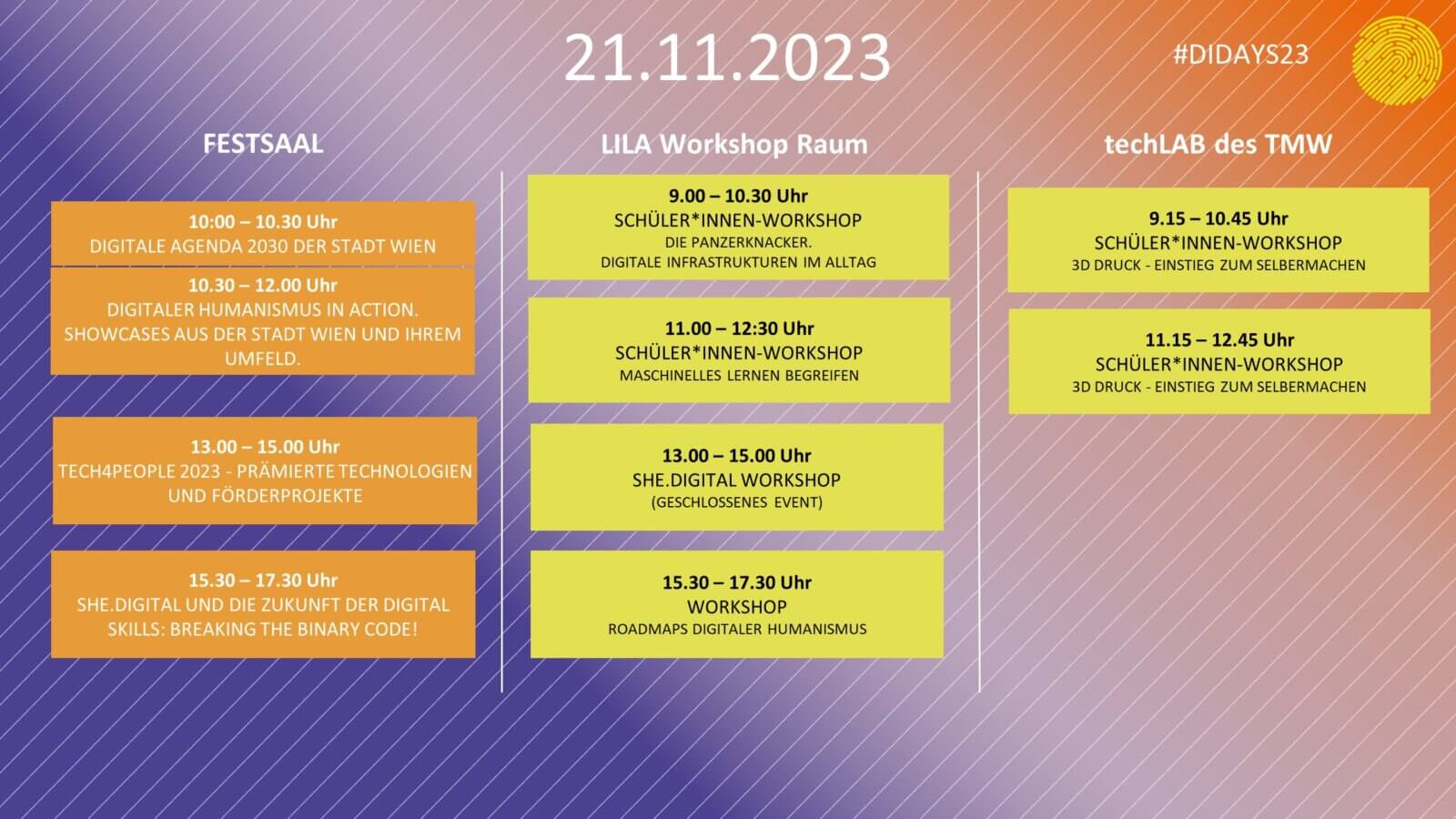 21.11.2023

#DIDAYS23

FESTSAAL

10:00 – 10.30 Uhr
DIGITALE AGENDA 2030 DER STADT WIEN

10.30 – 12.00 Uhr
DIGITALER HUMANISMUS IN ACTION. SHOWCASES AUS DER STADT WIEN UND IHREM UMFELD.

13.00 – 15.00 Uhr
TECH4PEOPLE 2023 - PRÄMIERTE TECHNOLOGIEN UND FÖRDERPROJEKTE

15.30 – 17.30 Uhr
SHE.DIGITAL UND DIE ZUKUNFT DER DIGITAL SKILLS: BREAKING THE BINARY CODE!

LILA Workshop Raum

9.00 – 10.30 Uhr
SCHÜLER*INNEN-WORKSHOP
DIE PANZERKNACKER.
DIGITALE INFRASTRUKTUREN IM ALLTAG

11.00 – 12:30 Uhr
SCHÜLER*INNEN-WORKSHOP
MASCHINELLES LERNEN BEGREIFEN

13.00 – 15.00 Uhr
SHE.DIGITAL WORKSHOP
(GESCHLOSSENES EVENT)

15.30 – 17.30 Uhr
WORKSHOP
ROADMAPS DIGITALER HUMANISMUS

techLAB des TMW

9.15 – 10.45 Uhr
SCHÜLER*INNEN-WORKSHOP
3D DRUCK - EINSTIEG ZUM SELBERMACHEN

11.15 – 12.45 Uhr
SCHÜLER*INNEN-WORKSHOP
3D DRUCK - EINSTIEG ZUM SELBERMACHEN